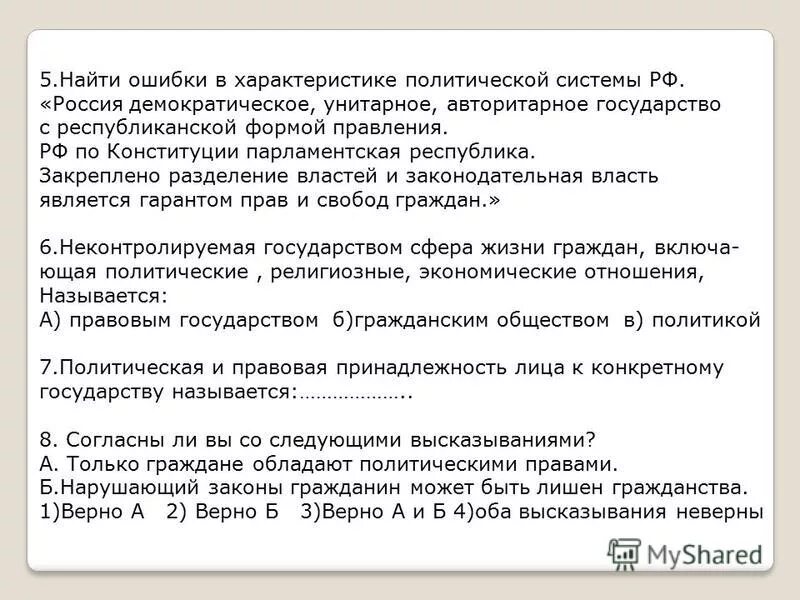 5.Найти ошибки в характеристике политической системы РФ. «Россия демократическое, унитарное, авторитарное государство с республиканской формой правления.
РФ по Конституции парламентская республика.
Закреплено разделение властей и законодательная власть является гарантом прав и свобод граждан.»

6.Неконтролируемая государством сфера жизни граждан, включающая политические , религиозные, экономические отношения, Называется:
А) правовым государством б)гражданским обществом в) политикой

7.Политическая и правовая принадлежность лица к конкретному государству называется:………………..

8. Согласны ли вы со следующими высказываниями?
А. Только граждане обладают политическими правами.
Б.Нарушающий законы гражданин может быть лишен гражданства.
1)Верно А 2) Верно Б 3)Верно А и Б 4)оба высказывания неверны

MyShared